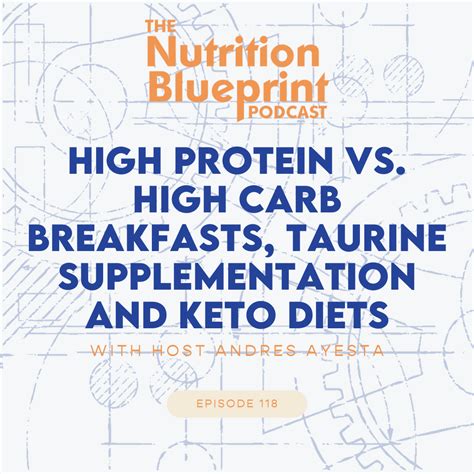 THE Nutrition Blueprint PODCAST

HIGH PROTEIN VS. HIGH CARB BREAKFASTS, TAURINE SUPPLEMENTATION AND KETO DIETS

WITH HOST ANDRES AYESTA

EPISODE 118